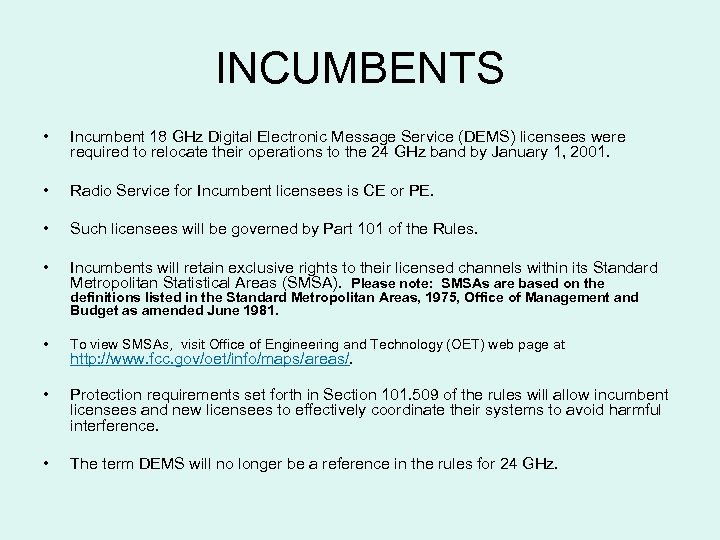 INCUMBENTS

• Incumbent 18 GHz Digital Electronic Message Service (DEMS) licensees were required to relocate their operations to the 24 GHz band by January 1, 2001.

• Radio Service for Incumbent licensees is CE or PE.

• Such licensees will be governed by Part 101 of the Rules.

• Incumbents will retain exclusive rights to their licensed channels within its Standard Metropolitan Statistical Areas (SMSA). Please note: SMSAs are based on the definitions listed in the Standard Metropolitan Areas, 1975, Office of Management and Budget as amended June 1981.

• To view SMSAs, visit Office of Engineering and Technology (OET) web page at http://www.fcc.gov/oet/info/maps/areas/.

• Protection requirements set forth in Section 101.509 of the rules will allow incumbent licensees and new licensees to effectively coordinate their systems to avoid harmful interference.

• The term DEMS will no longer be a reference in the rules for 24 GHz.